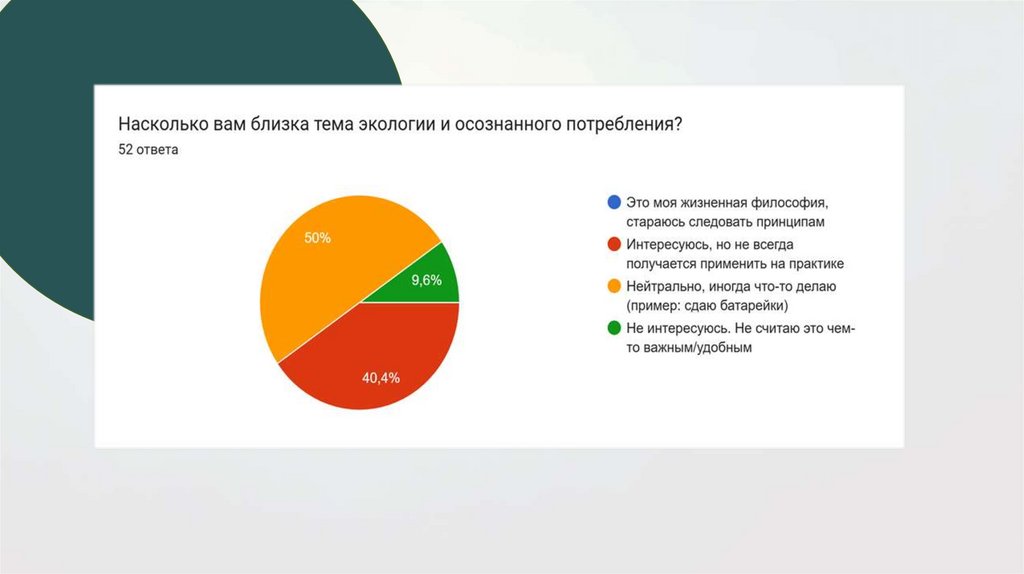 Насколько вам близка тема экологии и осознанного потребления?
52 ответа

50%
9,6%
40,4%

Это моя жизненная философия, стараюсь следовать принципам
Интересуюсь, но не всегда получается применить на практике
Нейтрально, иногда что-то делаю (пример: сдаю батарейки)
Не интересуюсь. Не считаю это чем-то важным/удобным